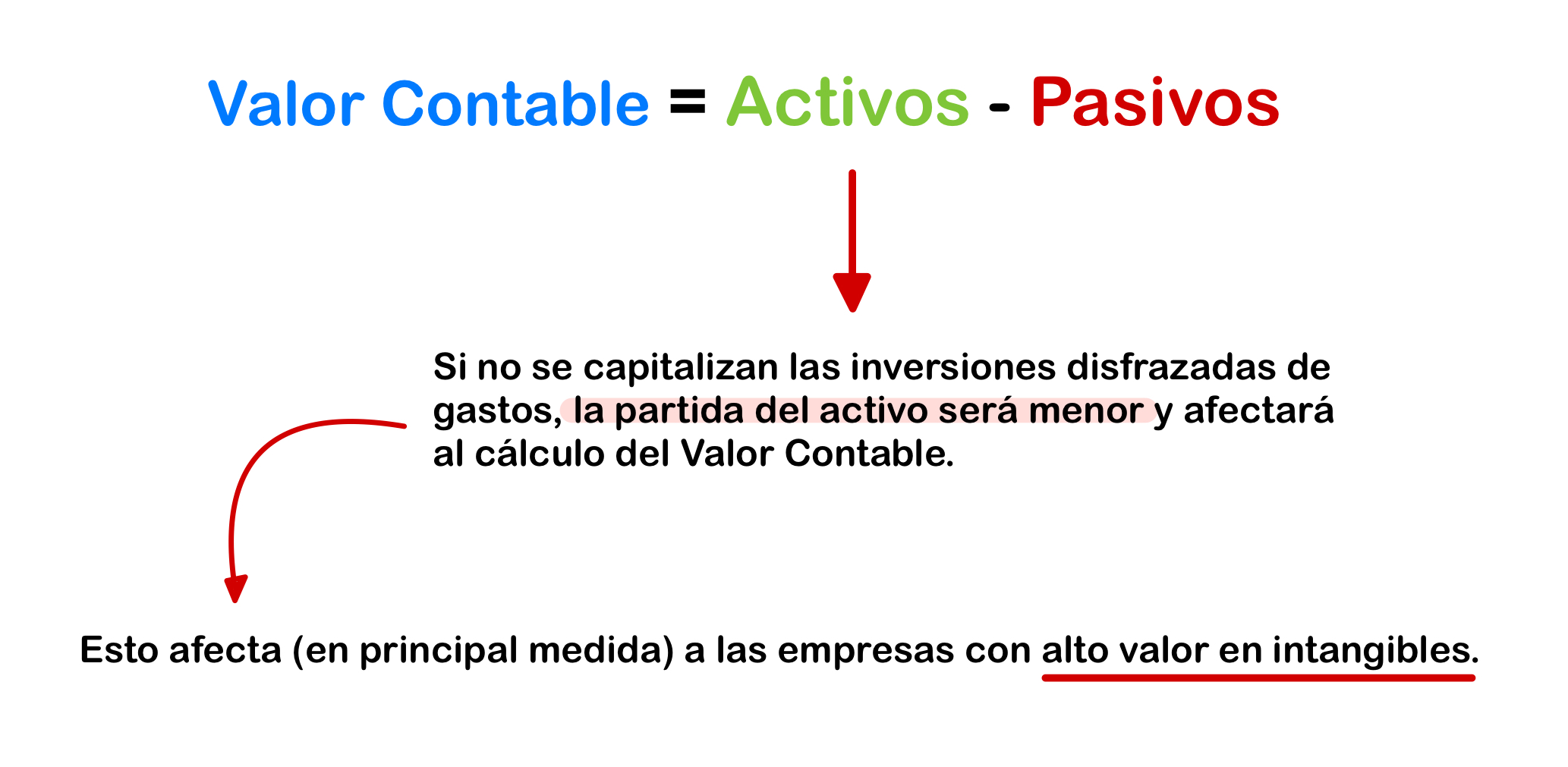 Valor Contable = Activos - Pasivos

Si no se capitalizan las inversiones disfrazadas de gastos, la partida del activo será menor y afectará al cálculo del Valor Contable.

Esto afecta (en principal medida) a las empresas con alto valor en intangibles.